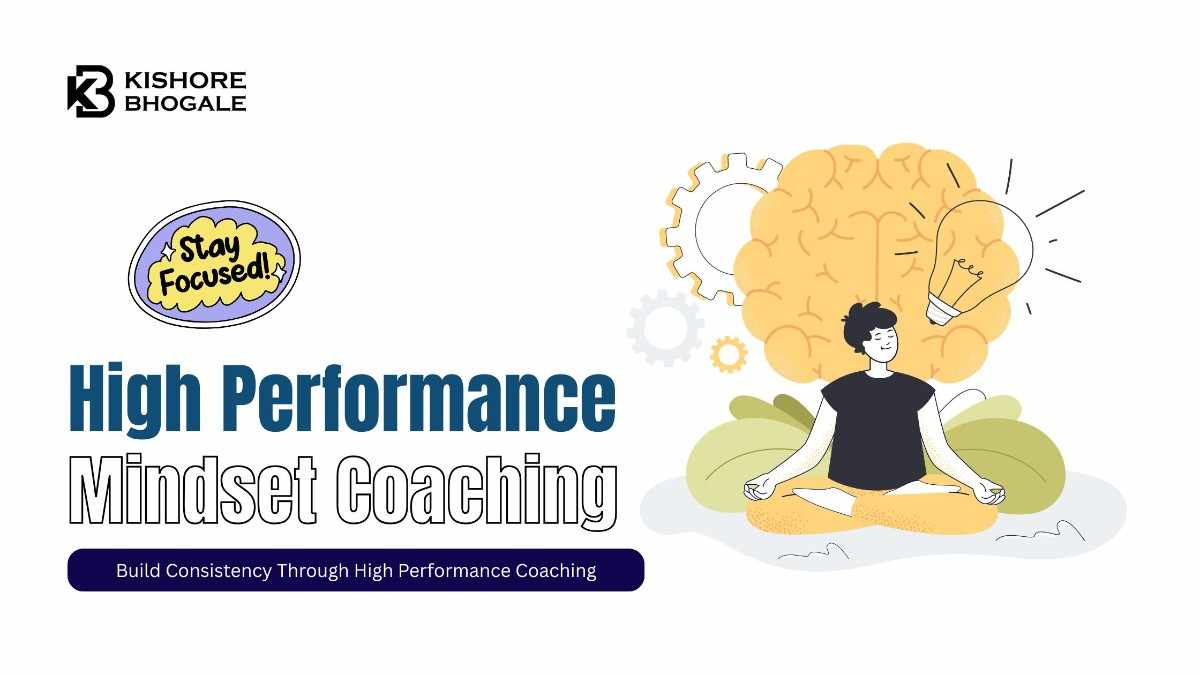 KB KISHORE BHOGALE

Stay Focused!

High Performance Mindset Coaching

Build Consistency Through High Performance Coaching